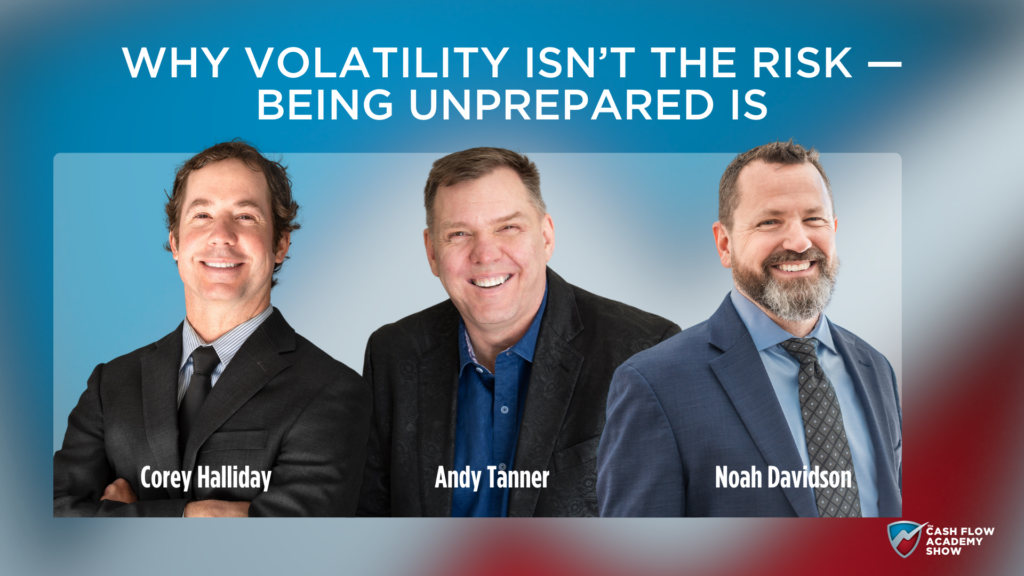 WHY VOLATILITY ISN'T THE RISK — BEING UNPREPARED IS

Corey Halliday

Andy Tanner

Noah Davidson

THE CASH FLOW ACADEMY SHOW